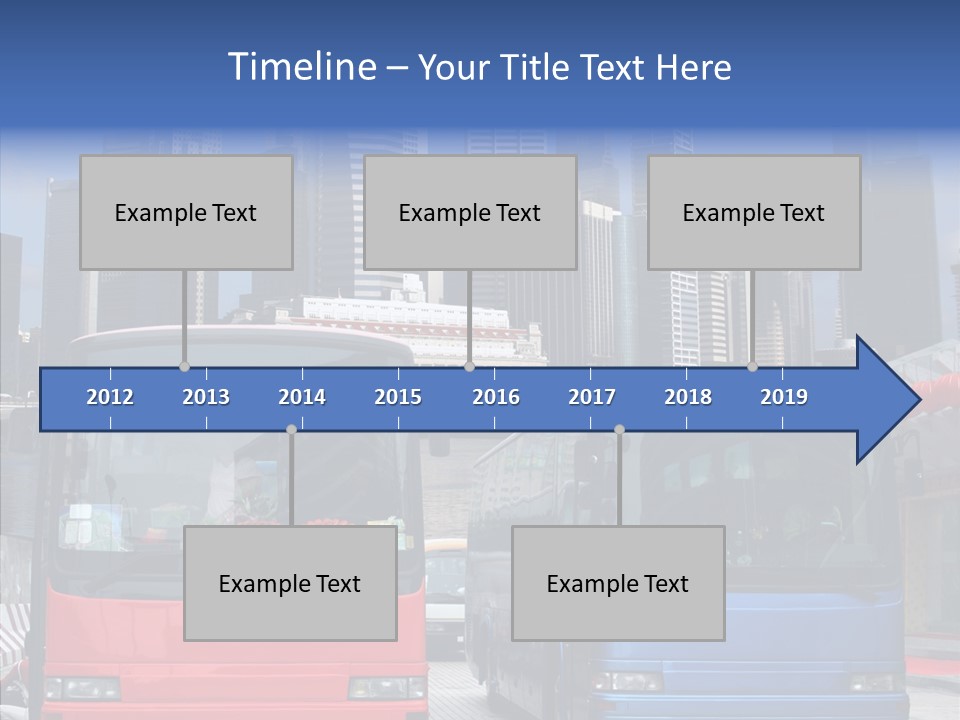 Timeline – Your Title Text Here

Example Text

Example Text

Example Text

2012 2013 2014 2015 2016 2017 2018 2019

Example Text

Example Text